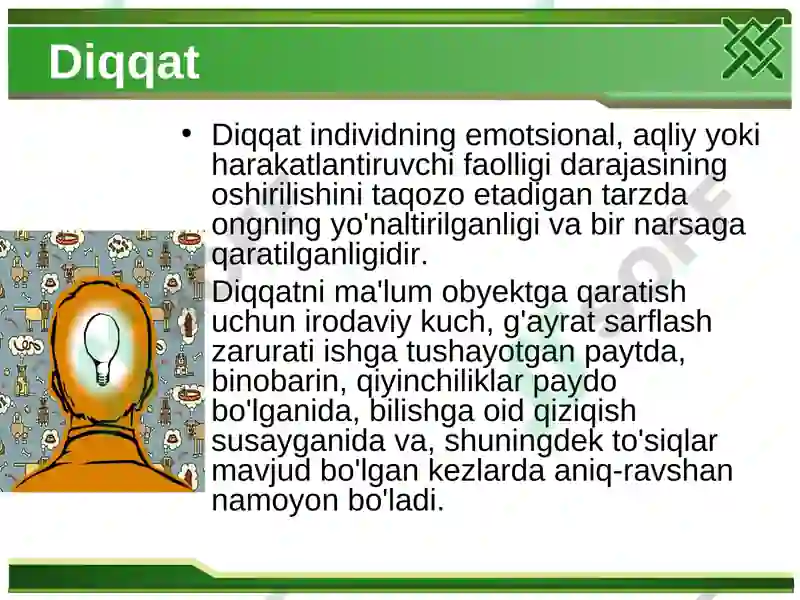 Diqqat

• Diqqat individning emotsional, aqliy yoki harakatlantiruvchi faolligi darajasining oshirilishini taqozo etadigan tarzda ongning yo'naltirilganligi va bir narsaga qaratilganligidir.

Diqqatni ma'lum obyektga qaratish uchun irodaviy kuch, g'ayrat sarflash zarurati ishga tushayotgan paytda, binobarin, qiyinchiliklar paydo bo'lganida, bilishga oid qiziqish susayganida va, shuningdek to'siqlar mavjud bo'lgan kezlarda aniq-ravshan namoyon bo'ladi.